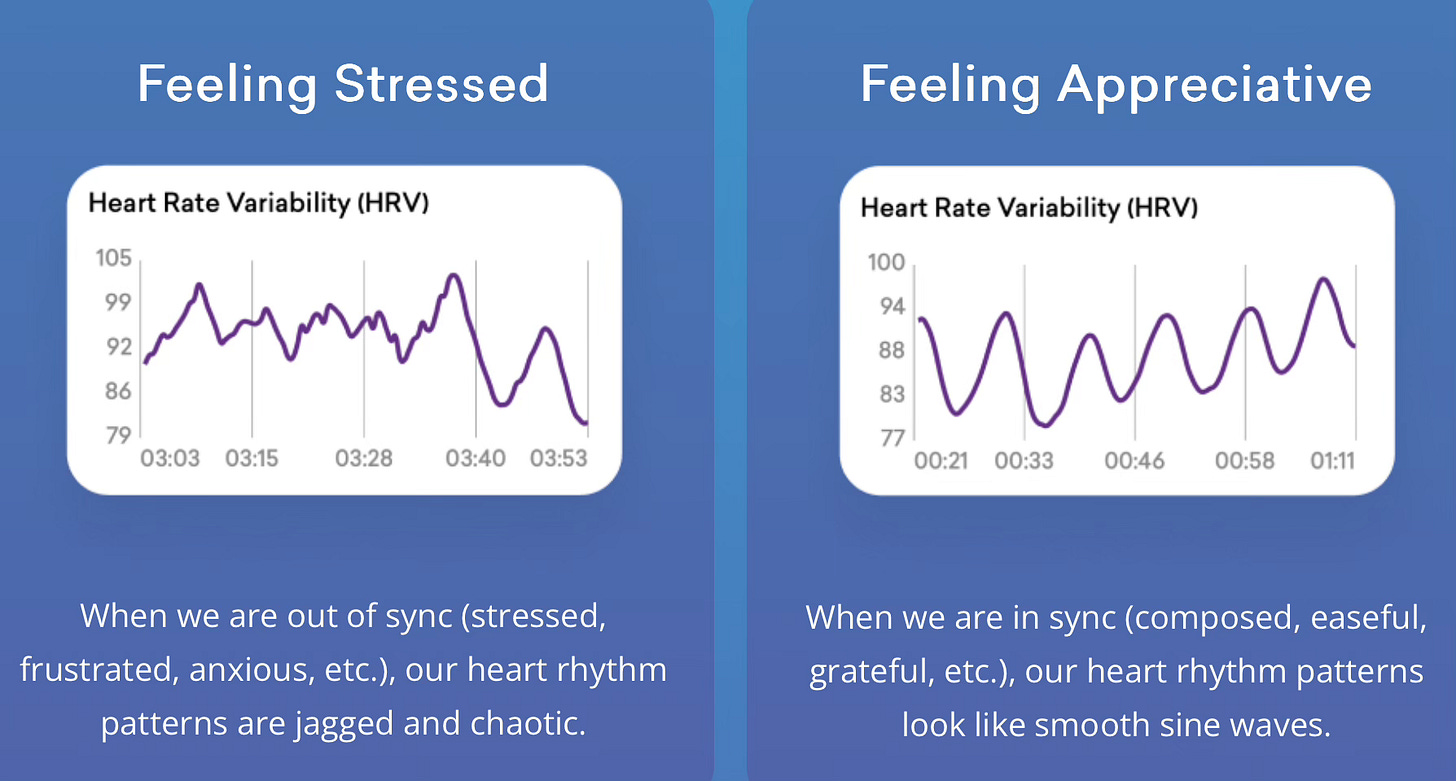 Feeling Stressed

Heart Rate Variability (HRV)

105
99
92
86
79

03:03 03:15 03:28 03:40 03:53

When we are out of sync (stressed, frustrated, anxious, etc.), our heart rhythm patterns are jagged and chaotic.

Feeling Appreciative

Heart Rate Variability (HRV)

100
94
88
83
77

00:21 00:33 00:46 00:58 01:11

When we are in sync (composed, easeful, grateful, etc.), our heart rhythm patterns look like smooth sine waves.